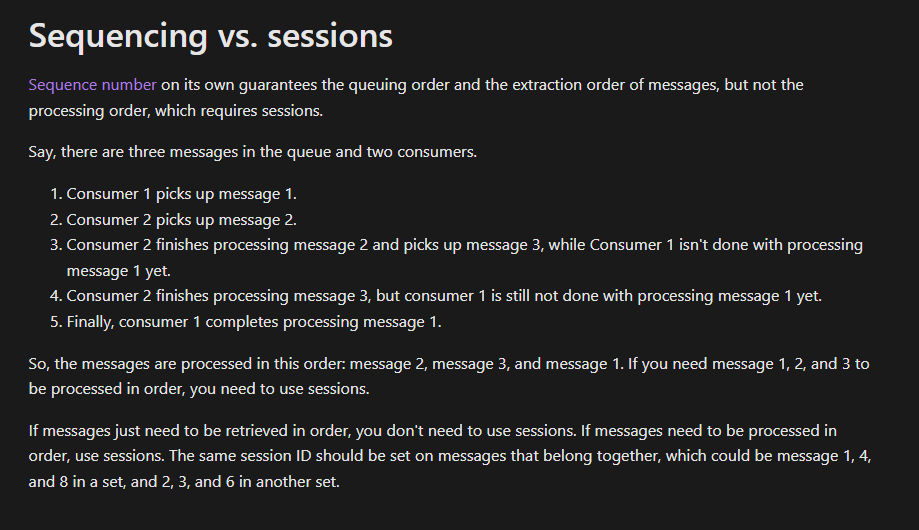 Sequencing vs. sessions

Sequence number on its own guarantees the queuing order and the extraction order of messages, but not the processing order, which requires sessions.

Say, there are three messages in the queue and two consumers.

1. Consumer 1 picks up message 1.
2. Consumer 2 picks up message 2.
3. Consumer 2 finishes processing message 2 and picks up message 3, while Consumer 1 isn't done with processing message 1 yet.
4. Consumer 2 finishes processing message 3, but consumer 1 is still not done with processing message 1 yet.
5. Finally, consumer 1 completes processing message 1.

So, the messages are processed in this order: message 2, message 3, and message 1. If you need message 1, 2, and 3 to be processed in order, you need to use sessions.

If messages just need to be retrieved in order, you don't need to use sessions. If messages need to be processed in order, use sessions. The same session ID should be set on messages that belong together, which could be message 1, 4, and 8 in a set, and 2, 3, and 6 in another set.